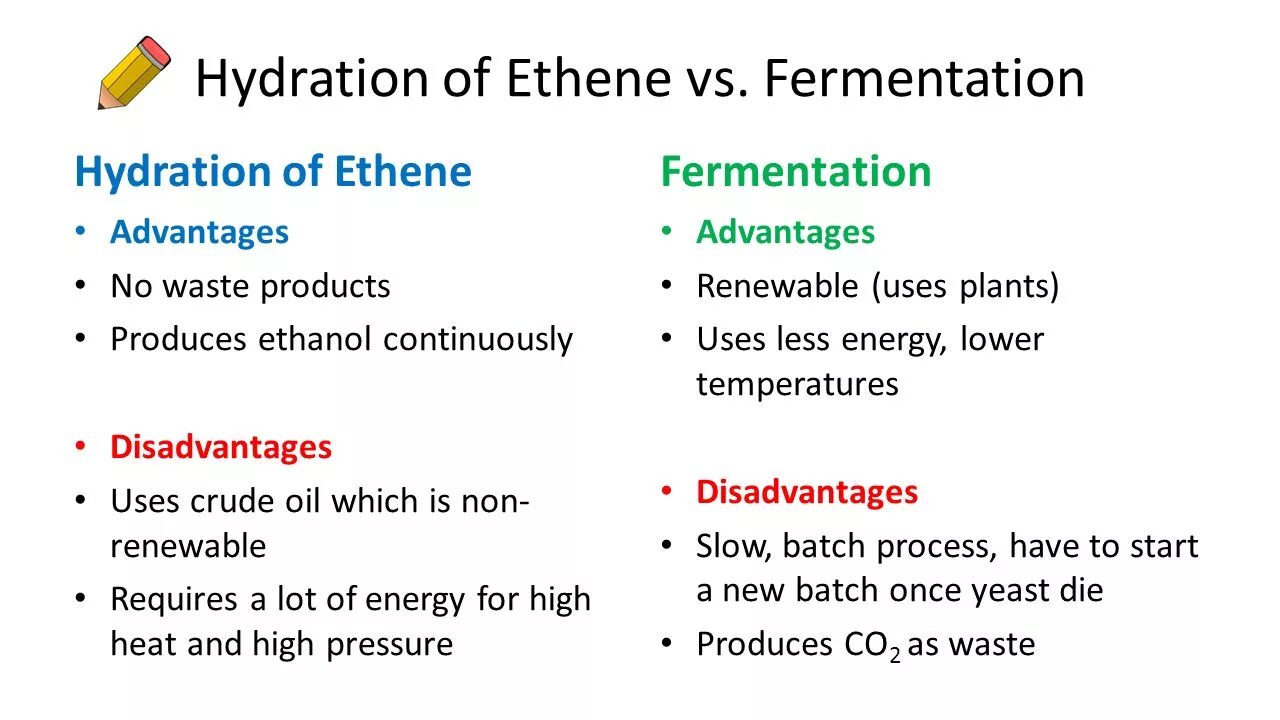 Hydration of Ethene vs. Fermentation

Hydration of Ethene
• Advantages
• No waste products
• Produces ethanol continuously

• Disadvantages
• Uses crude oil which is non-renewable
• Requires a lot of energy for high heat and high pressure

Fermentation
• Advantages
• Renewable (uses plants)
• Uses less energy, lower temperatures

• Disadvantages
• Slow, batch process, have to start a new batch once yeast die
• Produces $CO_2$ as waste